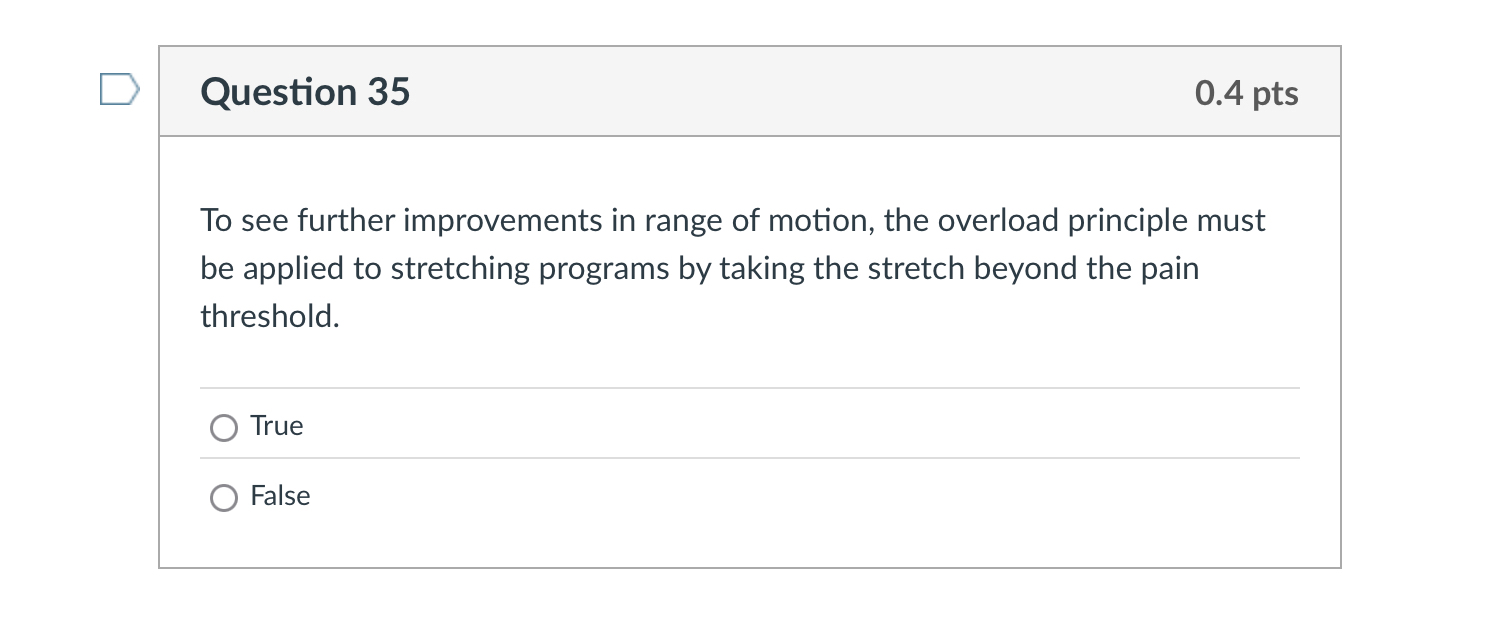 Question 35

0.4 pts

To see further improvements in range of motion, the overload principle must be applied to stretching programs by taking the stretch beyond the pain threshold.

True

False